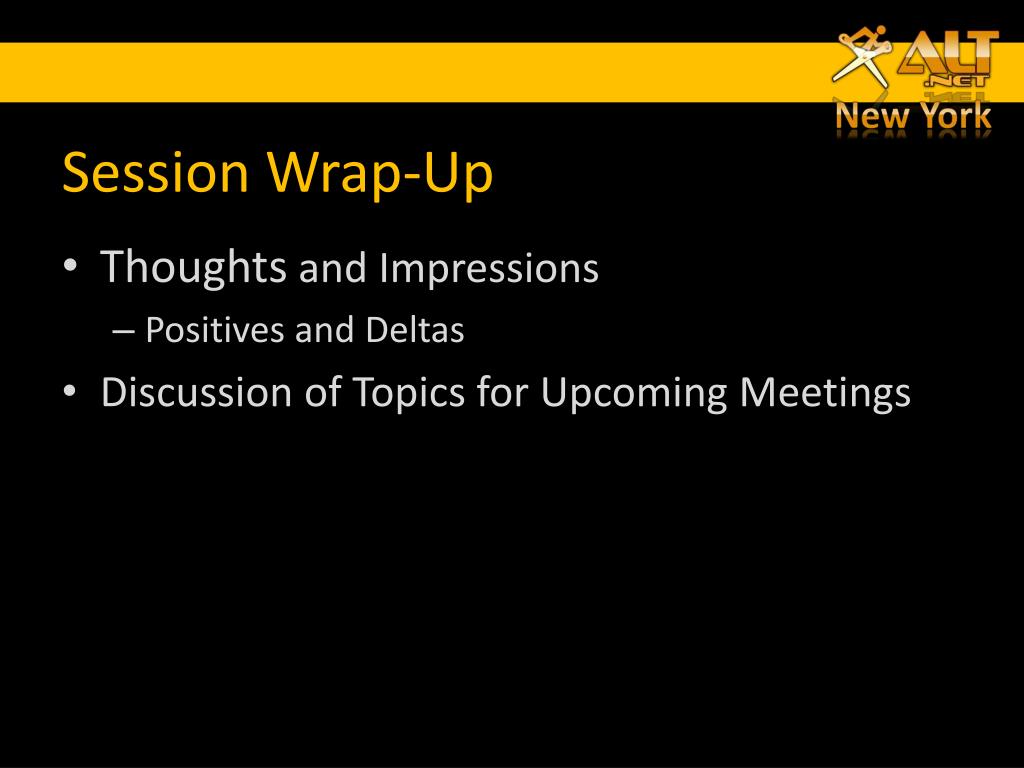 ALT .NET
New York

Session Wrap-Up

• Thoughts and Impressions
– Positives and Deltas
• Discussion of Topics for Upcoming Meetings